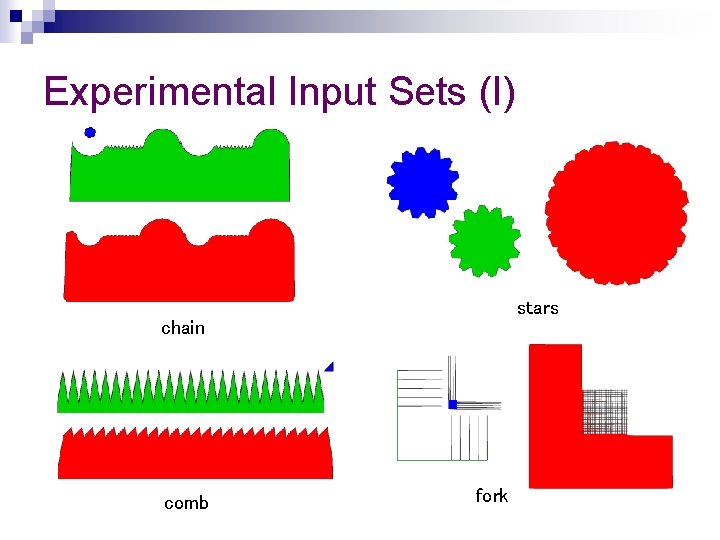 Experimental Input Sets (I)

chain

stars

comb

fork